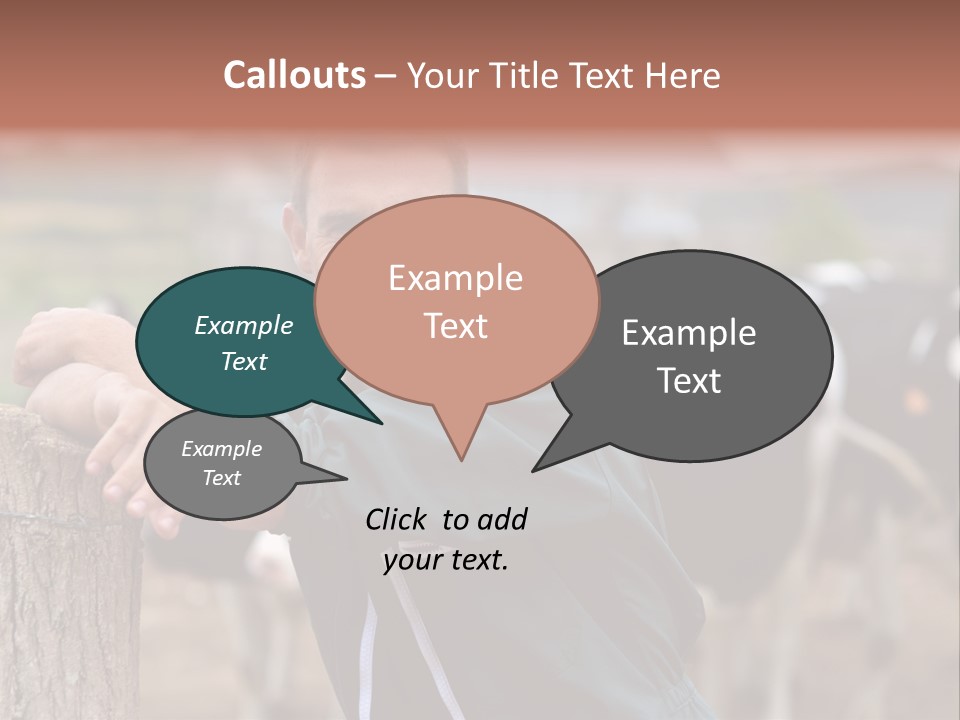 Callouts – Your Title Text Here

Example Text

Example Text

Example Text

Example Text

Click to add your text.